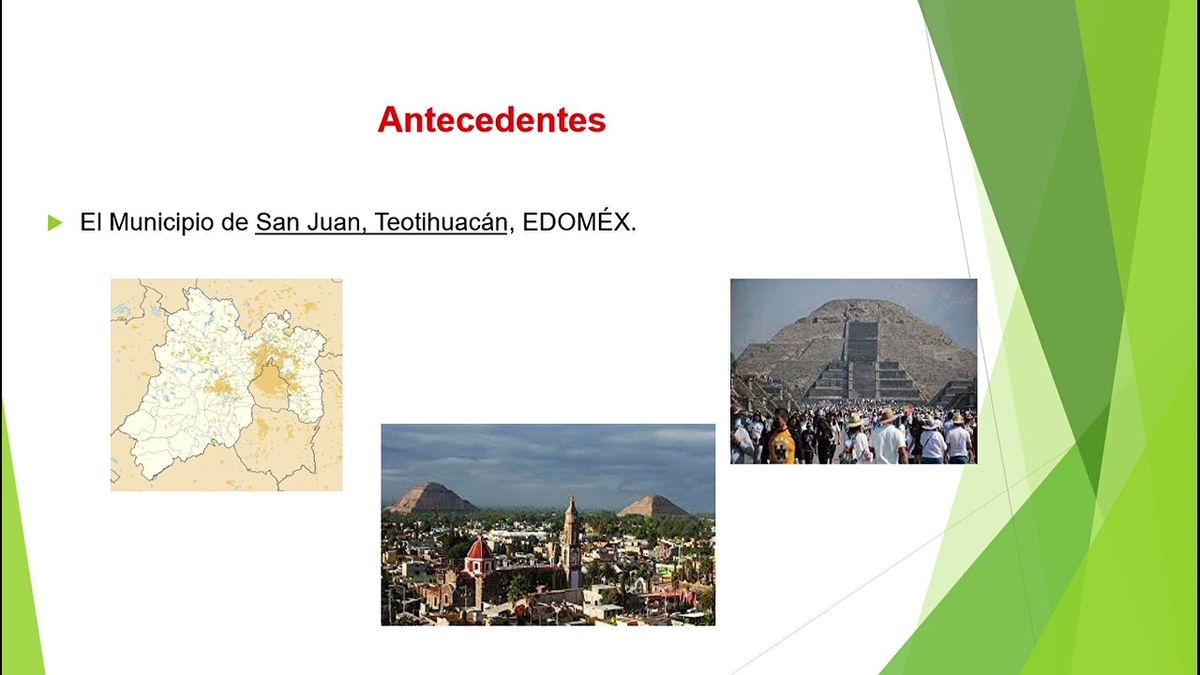 Antecedentes

El Municipio de San Juan, Teotihuacán, EDOMÉX.